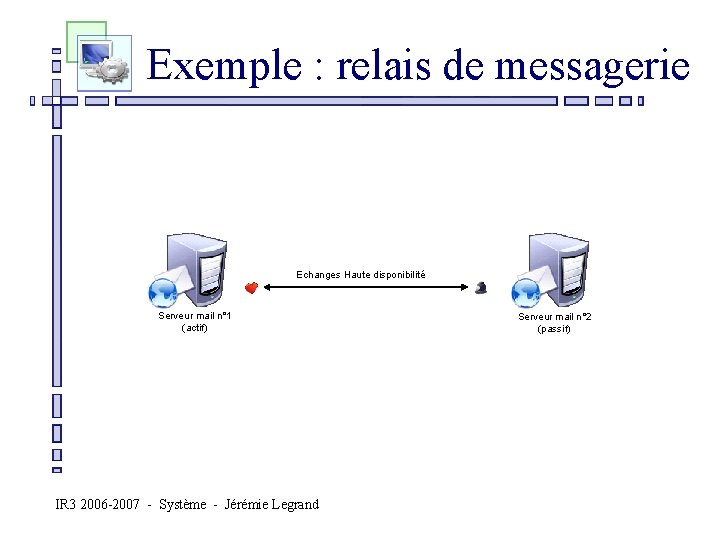 Exemple : relais de messagerie

Echanges Haute disponibilité

Serveur mail n°1 (actif)

Serveur mail n°2 (passif)

IR3 2006-2007 - Système - Jérémie Legrand